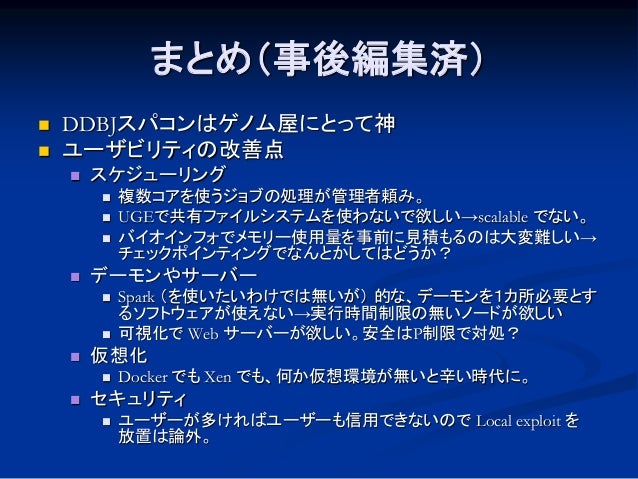 まとめ（事後編集済）

DDBJスパコンはゲノム屋にとって神

ユーザビリティの改善点

スケジューリング

複数コアを使うジョブの処理が管理者頼み。

UGEで共有ファイルシステムを使わないで欲しい→scalable でない。

バイオインフォでメモリー使用量を事前に見積もるのは大変難しい→チェックポインティングでなんとかしてはどうか？

デーモンやサーバー

Spark（を使いたいわけでは無いが）的な、デーモンを1カ所必要とするソフトウェアが使えない→実行時間制限の無いノードが欲しい

可視化で Web サーバーが欲しい。安全はIP制限で対処？

仮想化

Docker でも Xen でも、何か仮想環境が無いと辛い時代に。

セキュリティ

ユーザーが多ければユーザーも信用できないので Local exploit を放置は論外。